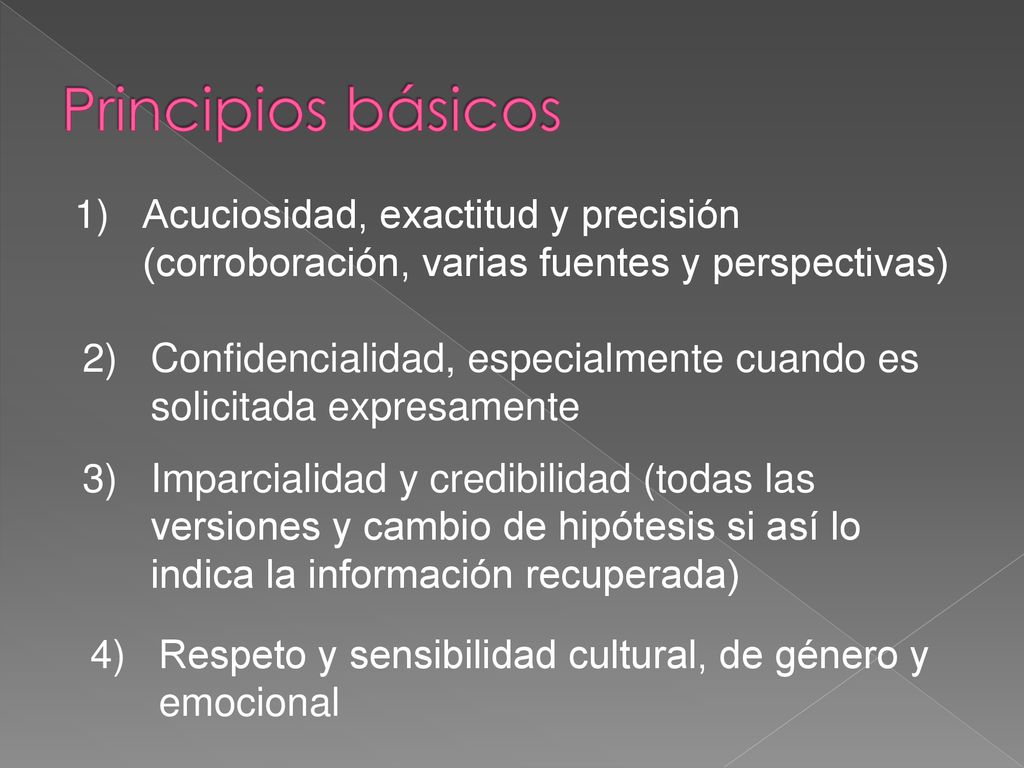 Principios básicos

1) Acuciosidad, exactitud y precisión (corroboración, varias fuentes y perspectivas)

2) Confidencialidad, especialmente cuando es solicitada expresamente

3) Imparcialidad y credibilidad (todas las versiones y cambio de hipótesis si así lo indica la información recuperada)

4) Respeto y sensibilidad cultural, de género y emocional